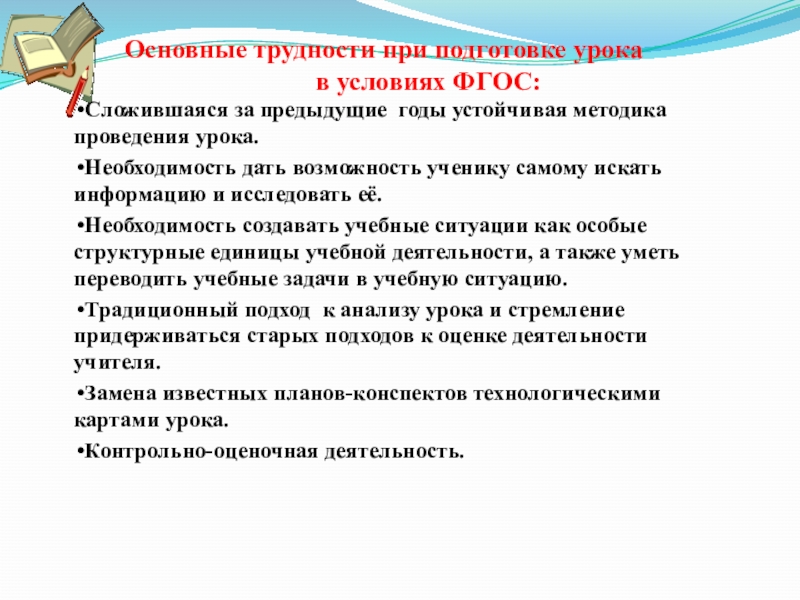 Основные трудности при подготовке урока в условиях ФГОС:

•Сложившаяся за предыдущие годы устойчивая методика проведения урока.

•Необходимость дать возможность ученику самому искать информацию и исследовать её.

•Необходимость создавать учебные ситуации как особые структурные единицы учебной деятельности, а также уметь переводить учебные задачи в учебную ситуацию.

•Традиционный подход к анализу урока и стремление придерживаться старых подходов к оценке деятельности учителя.

•Замена известных планов-конспектов технологическими картами урока.

•Контрольно-оценочная деятельность.